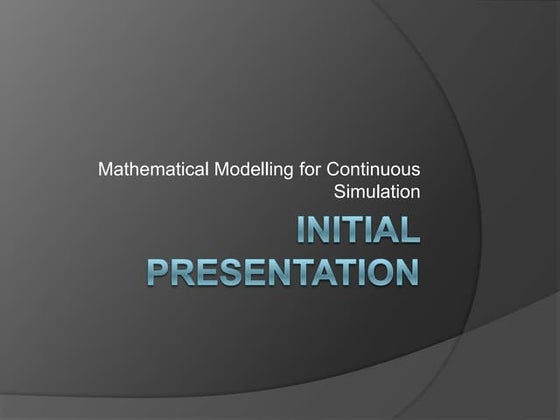 Mathematical Modelling for Continuous Simulation

INITIAL PRESENTATION